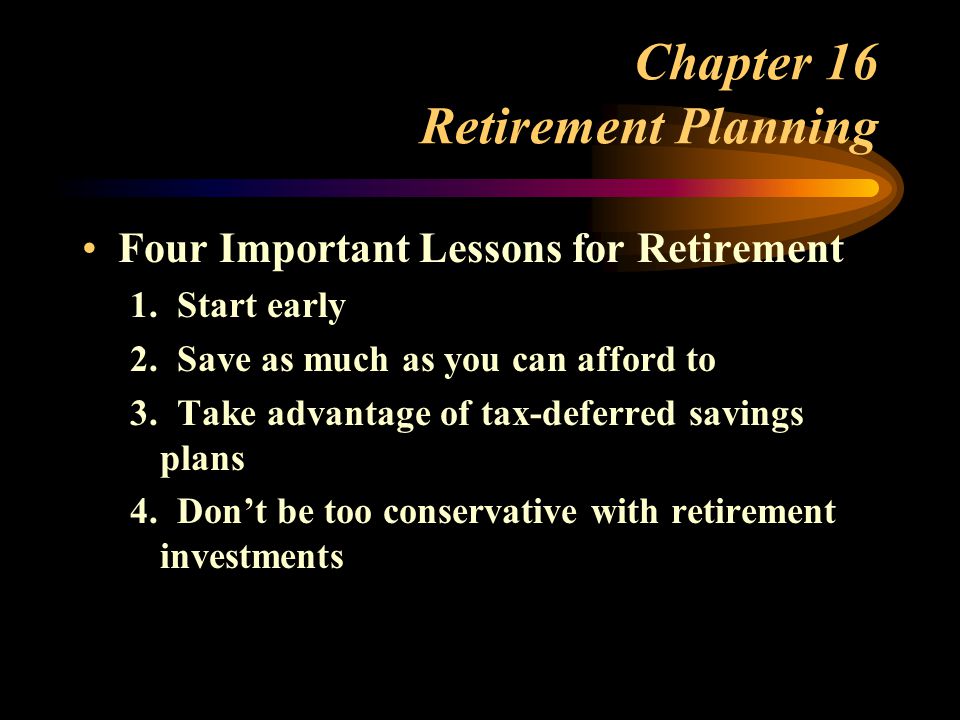 Chapter 16
Retirement Planning

• Four Important Lessons for Retirement
1. Start early
2. Save as much as you can afford to
3. Take advantage of tax-deferred savings plans
4. Don’t be too conservative with retirement investments